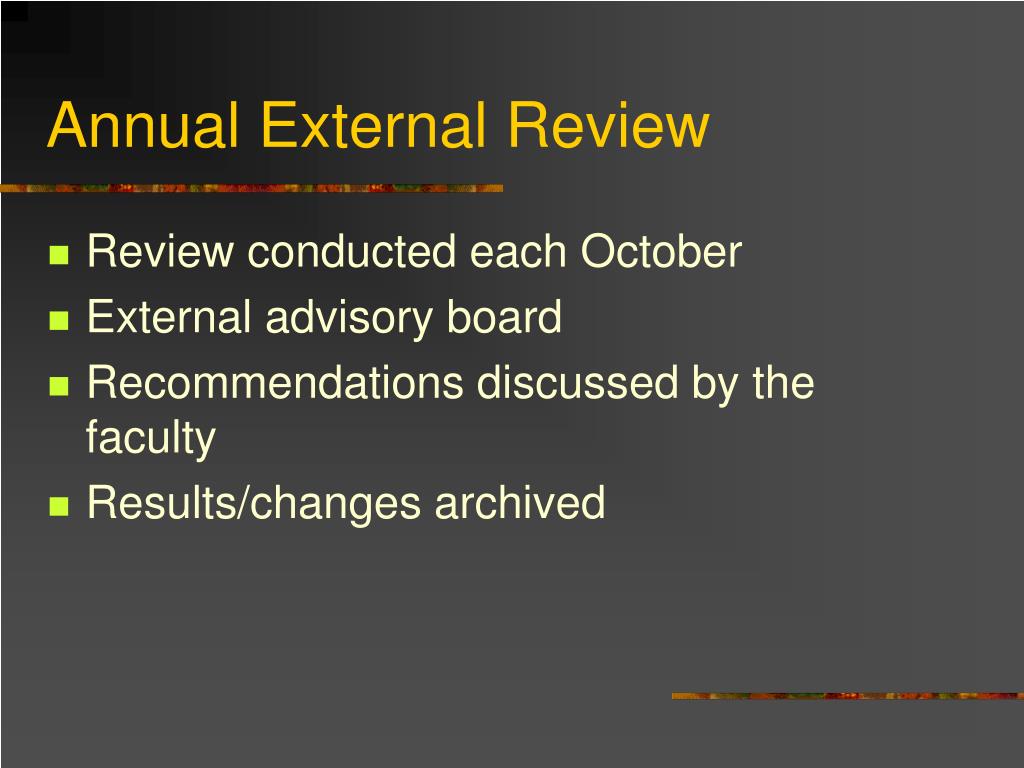 Annual External Review

- Review conducted each October
- External advisory board
- Recommendations discussed by the faculty
- Results/changes archived